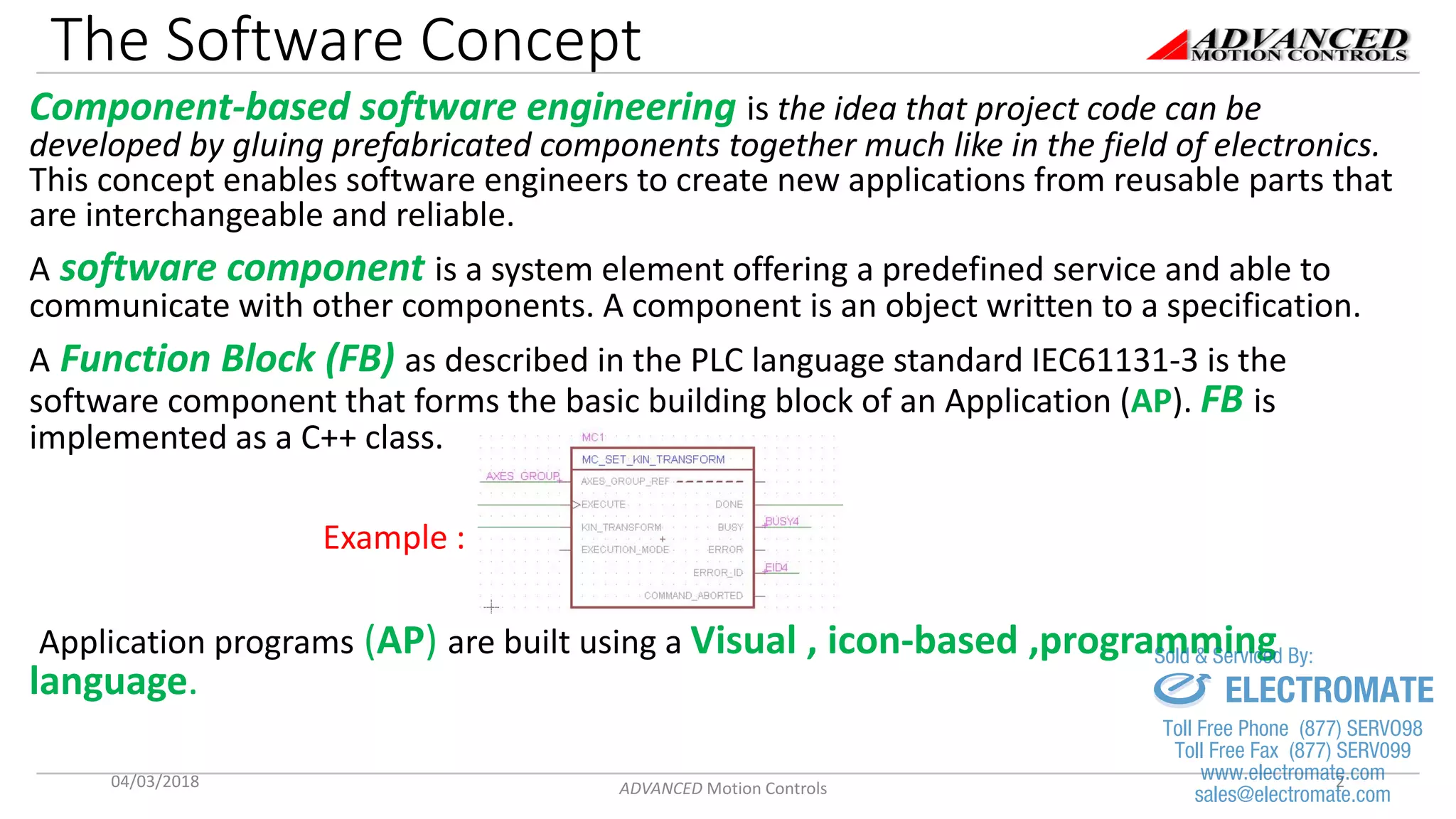 The Software Concept

ADVANCED MOTION CONTROLS

Component-based software engineering is the idea that project code can be developed by gluing prefabricated components together much like in the field of electronics. This concept enables software engineers to create new applications from reusable parts that are interchangeable and reliable.

A software component is a system element offering a predefined service and able to communicate with other components. A component is an object written to a specification.

A Function Block (FB) as described in the PLC language standard IEC61131-3 is the software component that forms the basic building block of an Application (AP). FB is implemented as a C++ class.

Example :

MC1
MC_SET_KIN_TRANSFORM
AXES_GROUP
AXES_GROUP_REF
EXECUTE
DONE
KIN_TRANSFORM
BUSY
BUSY4
EXECUTION_MODE
ERROR
ERROR_ID
EID4
COMMAND_ABORTED

Application programs (AP) are built using a Visual , icon-based ,programming language.

Sold & Serviced By:
ELECTROMATE
Toll Free Phone (877) SERV098
Toll Free Fax (877) SERV099
www.electromate.com
sales@electromate.com

04/03/2018
ADVANCED Motion Controls
2